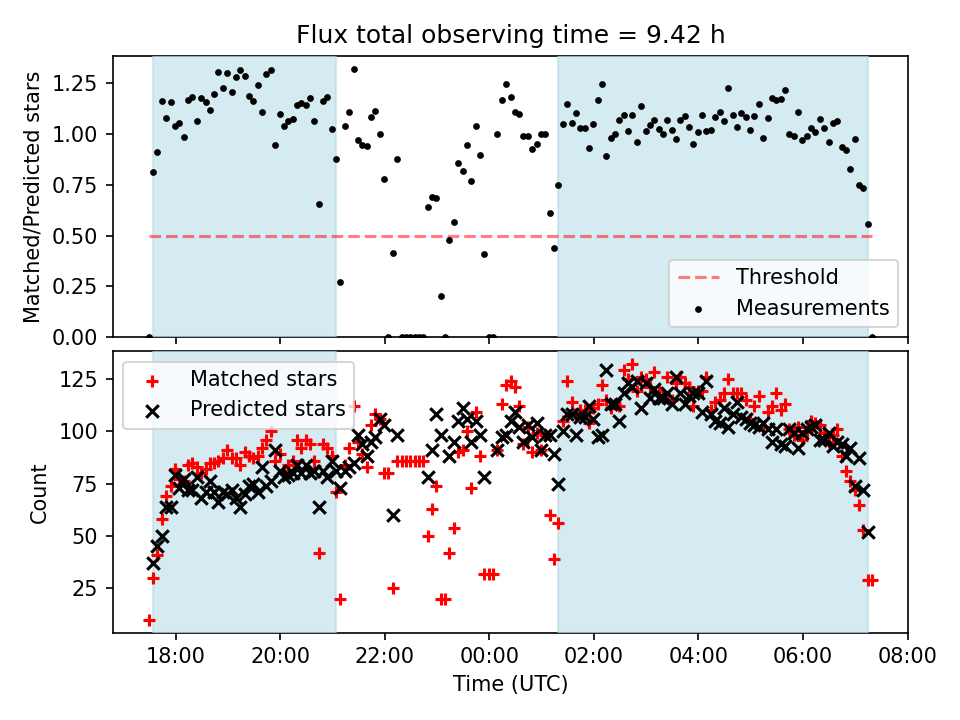 Flux total observing time = 9.42 h

Matched/Predicted stars

1.25
1.00
0.75
0.50
0.25
0.00

Threshold
Measurements

Matched stars
Predicted stars

Count

125
100
75
50
25

18:00 20:00 22:00 00:00 02:00 04:00 06:00 08:00

Time (UTC)